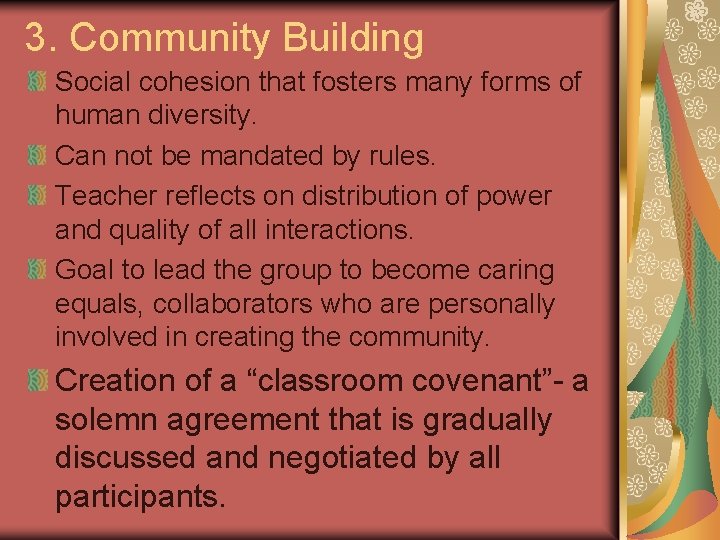 3. Community Building

Social cohesion that fosters many forms of human diversity.

Can not be mandated by rules.

Teacher reflects on distribution of power and quality of all interactions.

Goal to lead the group to become caring equals, collaborators who are personally involved in creating the community.

Creation of a “classroom covenant”- a solemn agreement that is gradually discussed and negotiated by all participants.